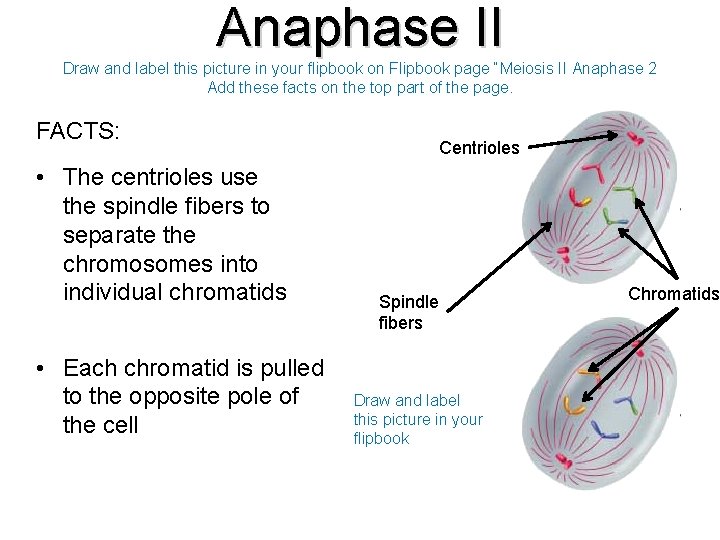 Anaphase II

Draw and label this picture in your flipbook on Flipbook page "Meiosis II Anaphase 2
Add these facts on the top part of the page.

FACTS:

• The centrioles use the spindle fibers to separate the chromosomes into individual chromatids

• Each chromatid is pulled to the opposite pole of the cell

Centrioles

Spindle fibers

Chromatids

Draw and label this picture in your flipbook